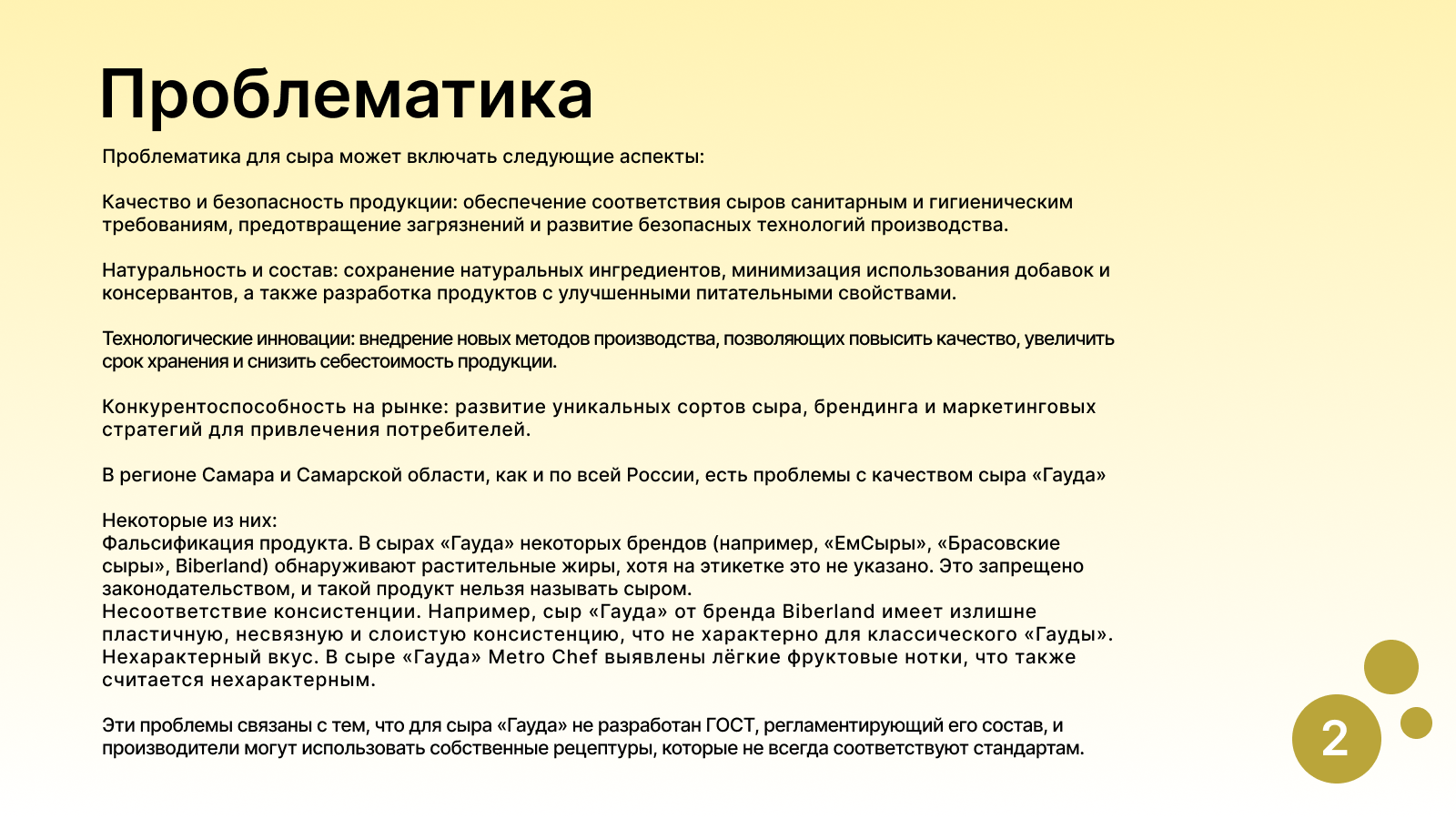 Проблематика

Проблематика для сыра может включать следующие аспекты:

Качество и безопасность продукции: обеспечение соответствия сыров санитарным и гигиеническим требованиям, предотвращение загрязнений и развитие безопасных технологий производства.

Натуральность и состав: сохранение натуральных ингредиентов, минимизация использования добавок и консервантов, а также разработка продуктов с улучшенными питательными свойствами.

Технологические инновации: внедрение новых методов производства, позволяющих повысить качество, увеличить срок хранения и снизить себестоимость продукции.

Конкурентоспособность на рынке: развитие уникальных сортов сыра, брендинга и маркетинговых стратегий для привлечения потребителей.

В регионе Самара и Самарской области, как и по всей России, есть проблемы с качеством сыра «Гауда»

Некоторые из них:
Фальсификация продукта. В сырах «Гауда» некоторых брендов (например, «ЕмСыры», «Брасовские сыры», Biberland) обнаруживают растительные жиры, хотя на этикетке это не указано. Это запрещено законодательством, и такой продукт нельзя называть сыром.
Несоответствие консистенции. Например, сыр «Гауда» от бренда Biberland имеет излишне пластичную, несвязную и слоистую консистенцию, что не характерно для классического «Гауды».
Нехарактерный вкус. В сыре «Гауда» Metro Chef выявлены лёгкие фруктовые нотки, что также считается нехарактерным.

Эти проблемы связаны с тем, что для сыра «Гауда» не разработан ГОСТ, регламентирующий его состав, и производители могут использовать собственные рецептуры, которые не всегда соответствуют стандартам.

2